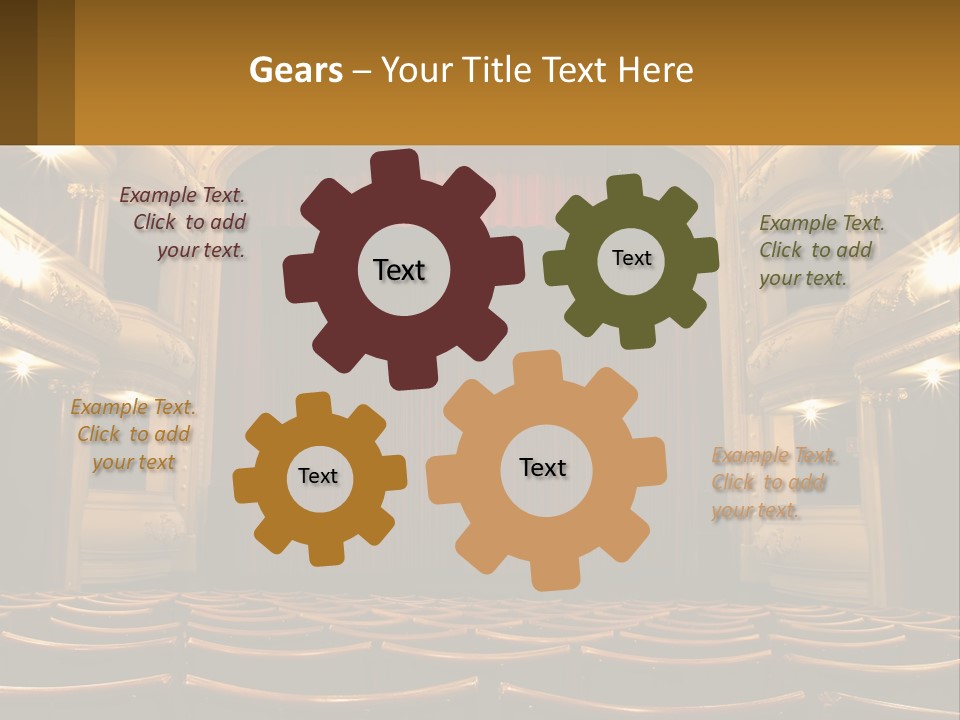 Gears – Your Title Text Here

Example Text. Click to add your text.

Text

Text

Example Text. Click to add your text.

Example Text. Click to add your text

Text

Text

Example Text. Click to add your text.